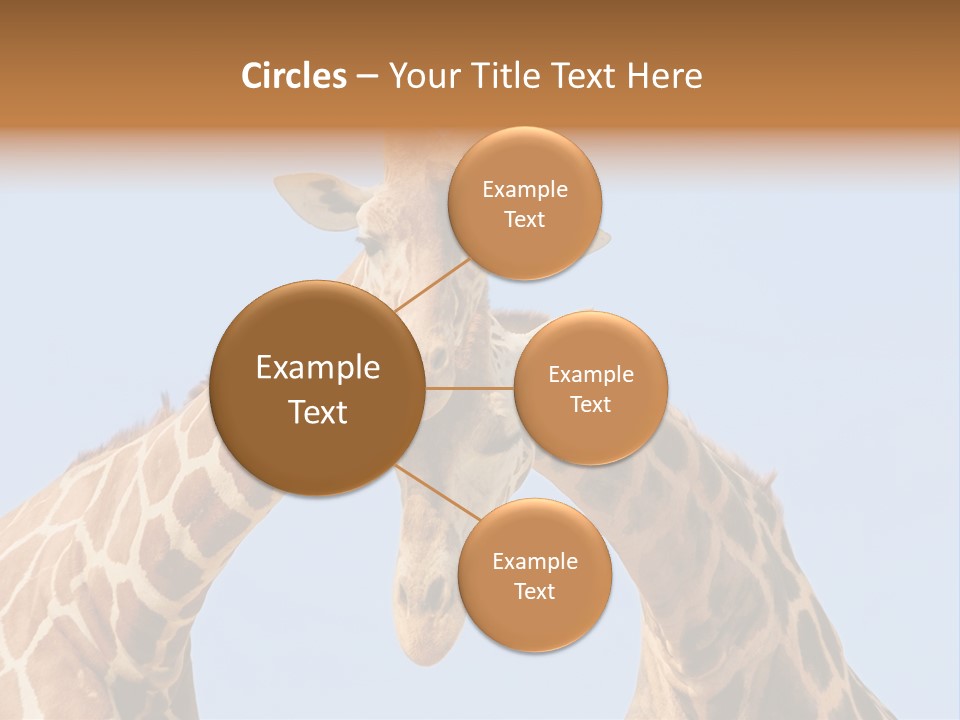 Circles – Your Title Text Here

Example Text

Example Text

Example Text

Example Text